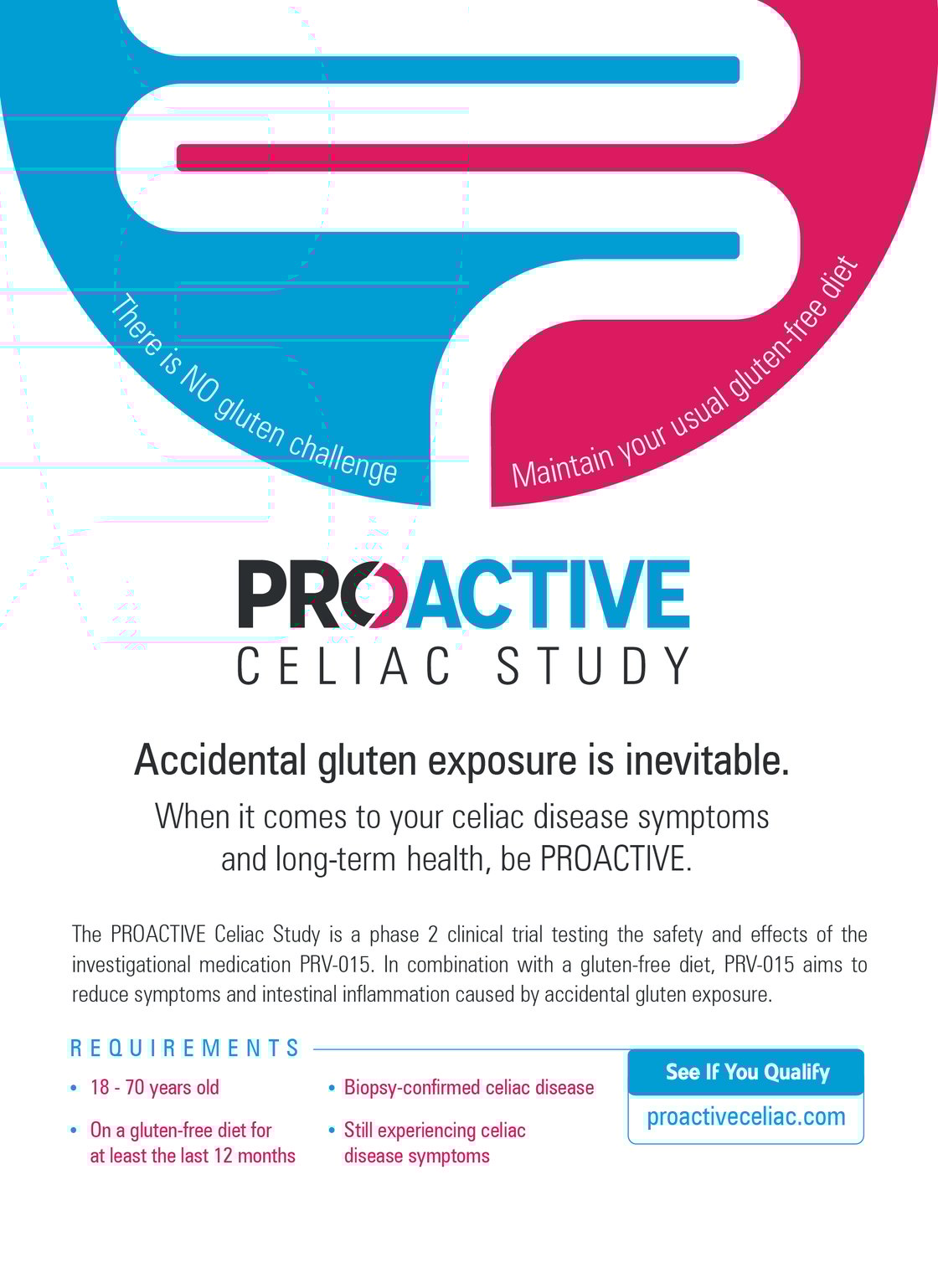 There is NO gluten challenge

Maintain your usual gluten-free diet

PROACTIVE
CELIAC STUDY

Accidental gluten exposure is inevitable.

When it comes to your celiac disease symptoms and long-term health, be PROACTIVE.

The PROACTIVE Celiac Study is a phase 2 clinical trial testing the safety and effects of the investigational medication PRV-015. In combination with a gluten-free diet, PRV-015 aims to reduce symptoms and intestinal inflammation caused by accidental gluten exposure.

REQUIREMENTS

• 18 - 70 years old
• On a gluten-free diet for at least the last 12 months
• Biopsy-confirmed celiac disease
• Still experiencing celiac disease symptoms

See If You Qualify
proactiveceliac.com